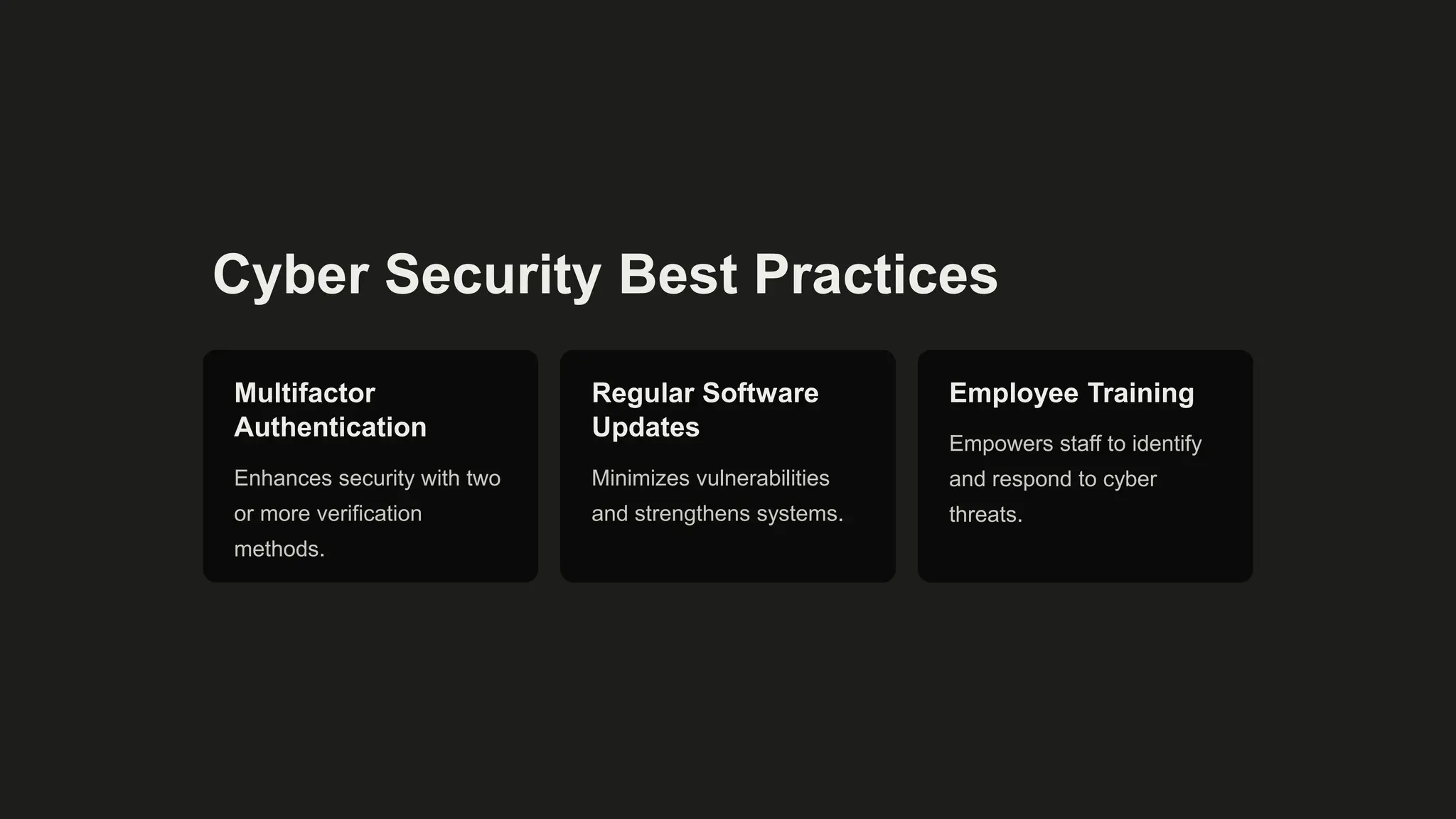 Cyber Security Best Practices

Multifactor Authentication

Enhances security with two or more verification methods.

Regular Software Updates

Minimizes vulnerabilities and strengthens systems.

Employee Training

Empowers staff to identify and respond to cyber threats.